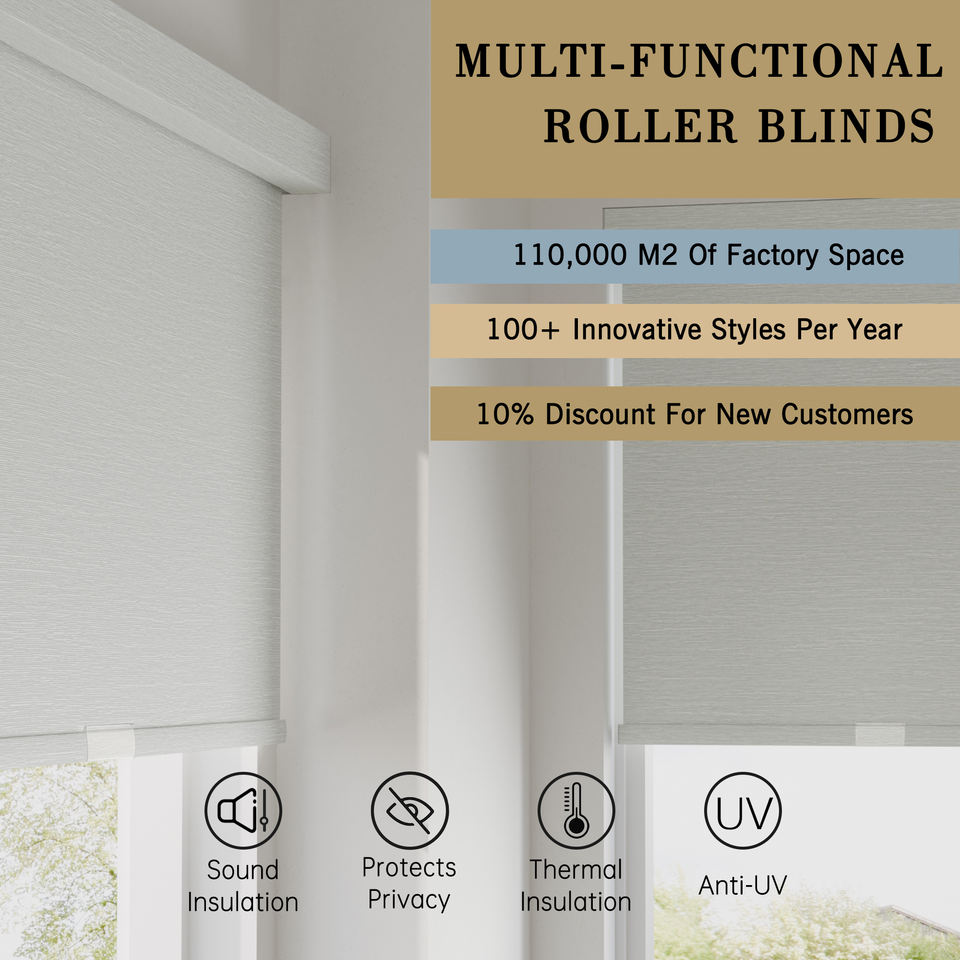 MULTI-FUNCTIONAL
ROLLER BLINDS

110,000 M2 Of Factory Space

100+ Innovative Styles Per Year

10% Discount For New Customers

Sound Insulation

Protects Privacy

Thermal Insulation

UV

Anti-UV